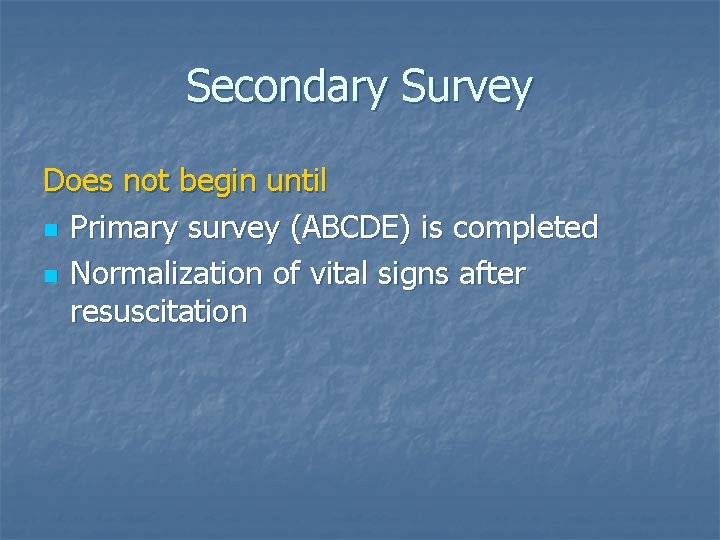 Secondary Survey

Does not begin until

- Primary survey (ABCDE) is completed
- Normalization of vital signs after resuscitation